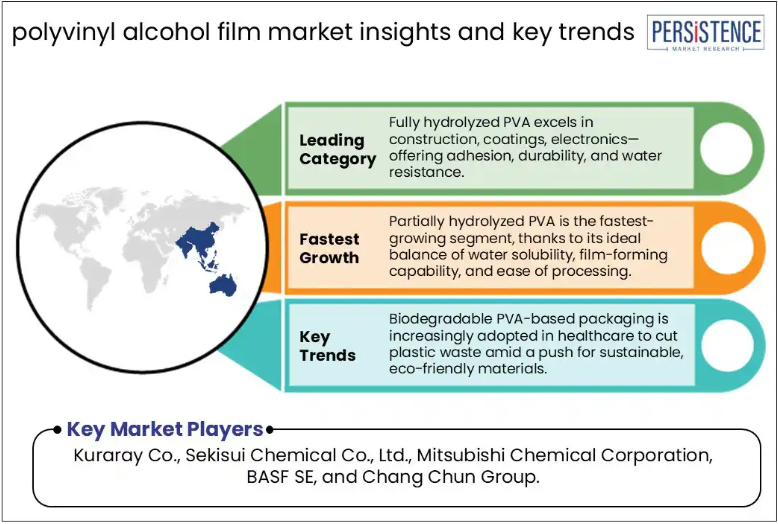 polyvinyl alcohol film market insights and key trends

PERSISTENCE
MARKET RESEARCH

Leading Category

Fully hydrolyzed PVA excels in construction, coatings, electronics—offering adhesion, durability, and water resistance.

Fastest Growth

Partially hydrolyzed PVA is the fastest-growing segment, thanks to its ideal balance of water solubility, film-forming capability, and ease of processing.

Key Trends

Biodegradable PVA-based packaging is increasingly adopted in healthcare to cut plastic waste amid a push for sustainable, eco-friendly materials.

Key Market Players

Kuraray Co., Sekisui Chemical Co., Ltd., Mitsubishi Chemical Corporation, BASF SE, and Chang Chun Group.